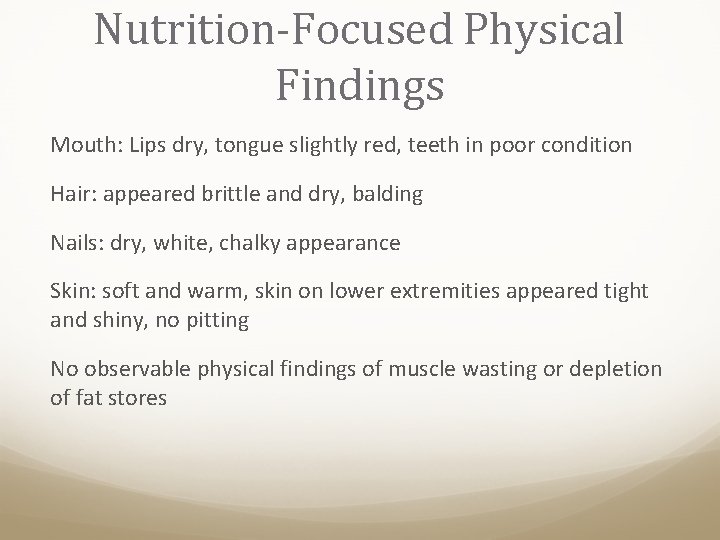 Nutrition-Focused Physical Findings

Mouth: Lips dry, tongue slightly red, teeth in poor condition

Hair: appeared brittle and dry, balding

Nails: dry, white, chalky appearance

Skin: soft and warm, skin on lower extremities appeared tight and shiny, no pitting

No observable physical findings of muscle wasting or depletion of fat stores